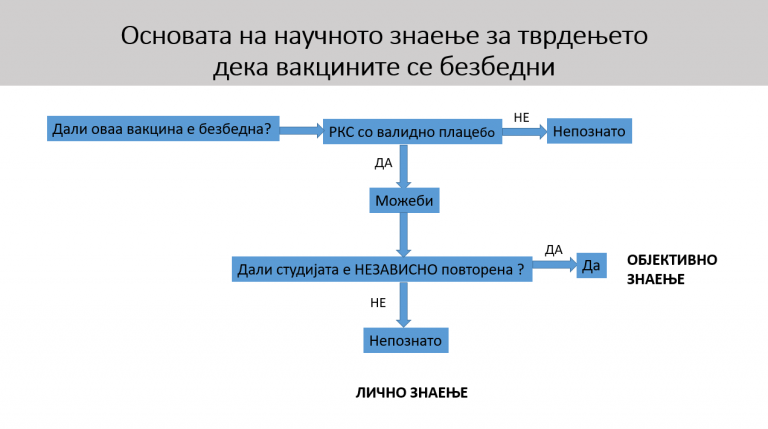 Основата на научното знаење за тврдењето дека вакцините се безбедни

Дали оваа вакцина е безбедна?

РКС со валидно плацебо

НЕ

Непознато

ДА

Можеби

Дали студијата е НЕЗАВИСНО повторена ?

ДА

Да

ОБЈЕКТИВНО ЗНАЕЊЕ

НЕ

Непознато

ЛИЧНО ЗНАЕЊЕ